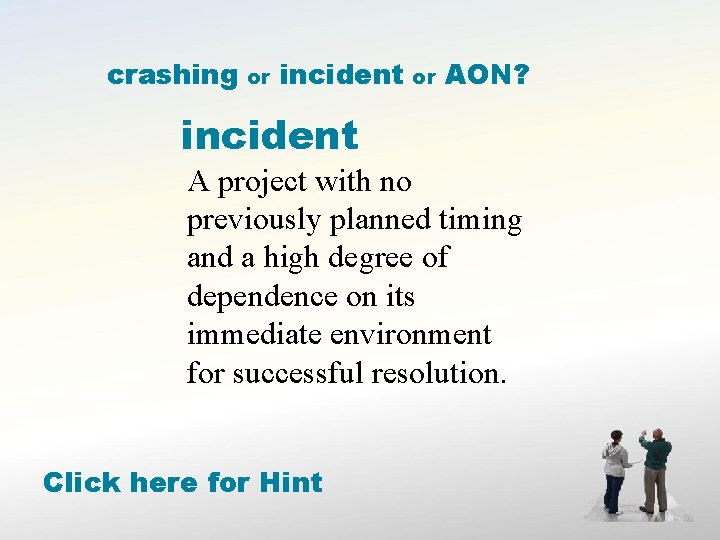 crashing or incident or AON?

incident

A project with no previously planned timing and a high degree of dependence on its immediate environment for successful resolution.

Click here for Hint